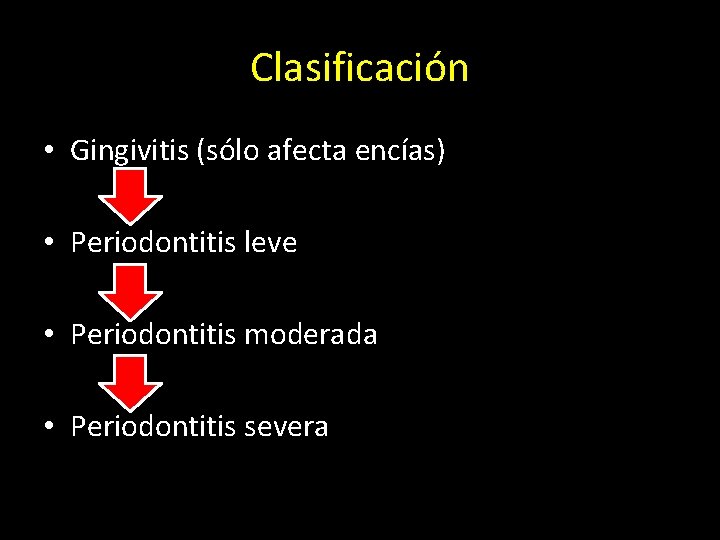 Clasificación

• Gingivitis (sólo afecta encías)

• Periodontitis leve

• Periodontitis moderada

• Periodontitis severa